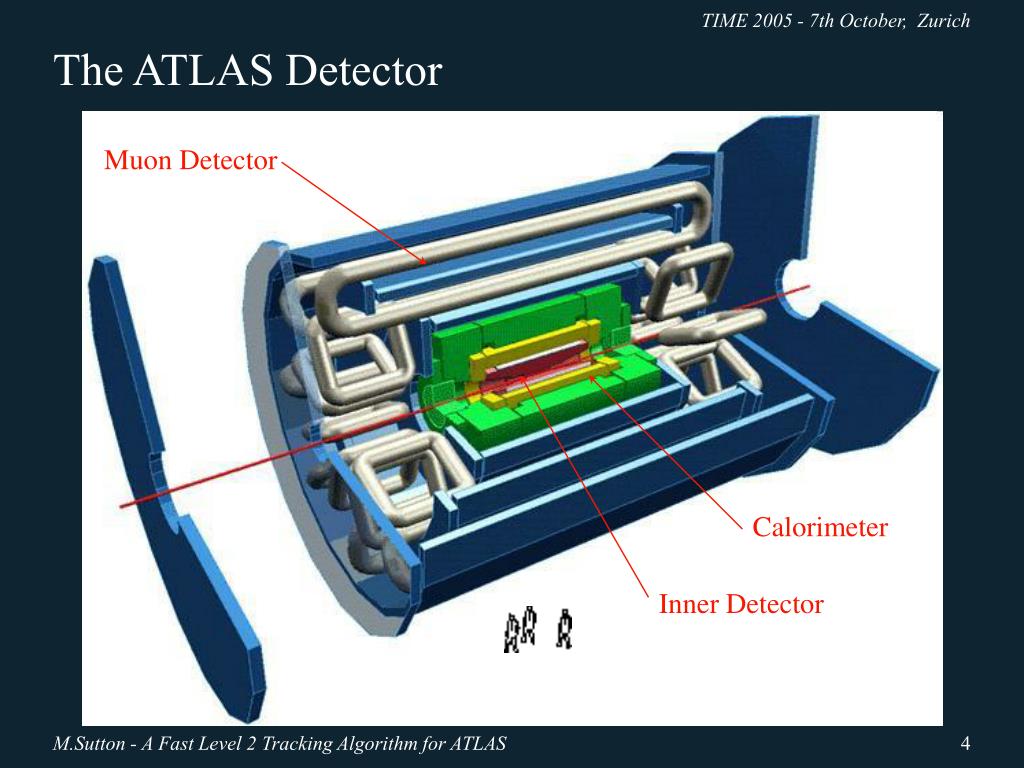 TIME 2005 - 7th October, Zurich

The ATLAS Detector

Muon Detector

Calorimeter

Inner Detector

M.Sutton - A Fast Level 2 Tracking Algorithm for ATLAS

4